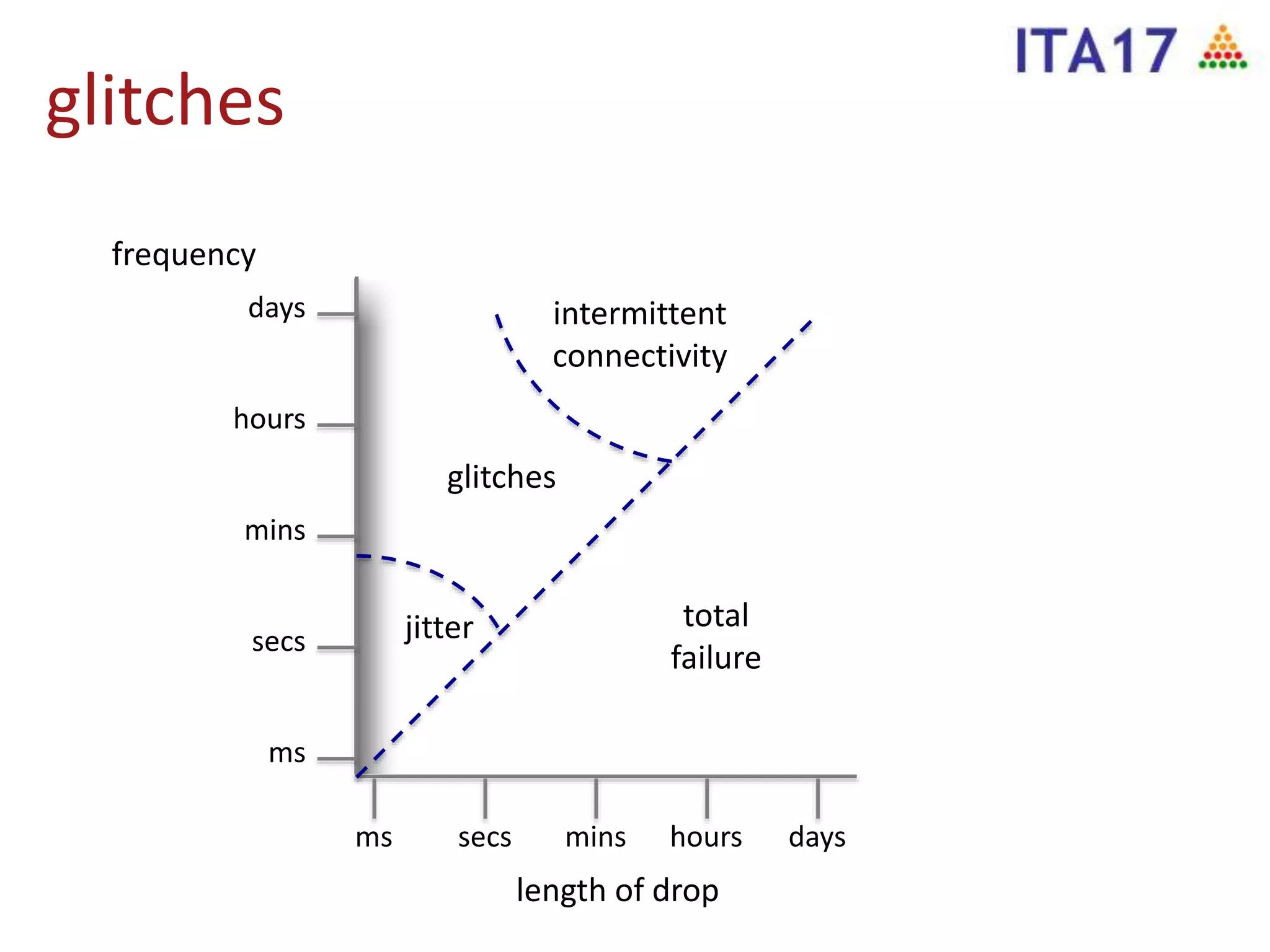 ITA17

glitches

frequency

days

hours

mins

secs

ms

intermittent connectivity

glitches

jitter

total failure

ms secs mins hours days

length of drop